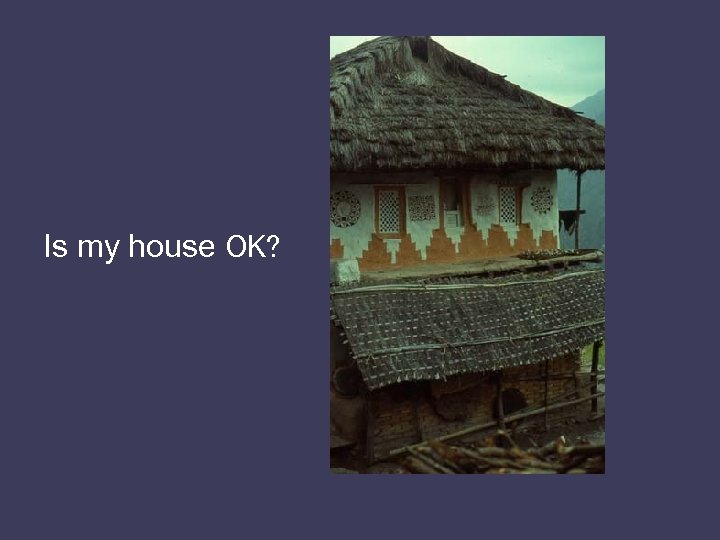 Is my house OK?